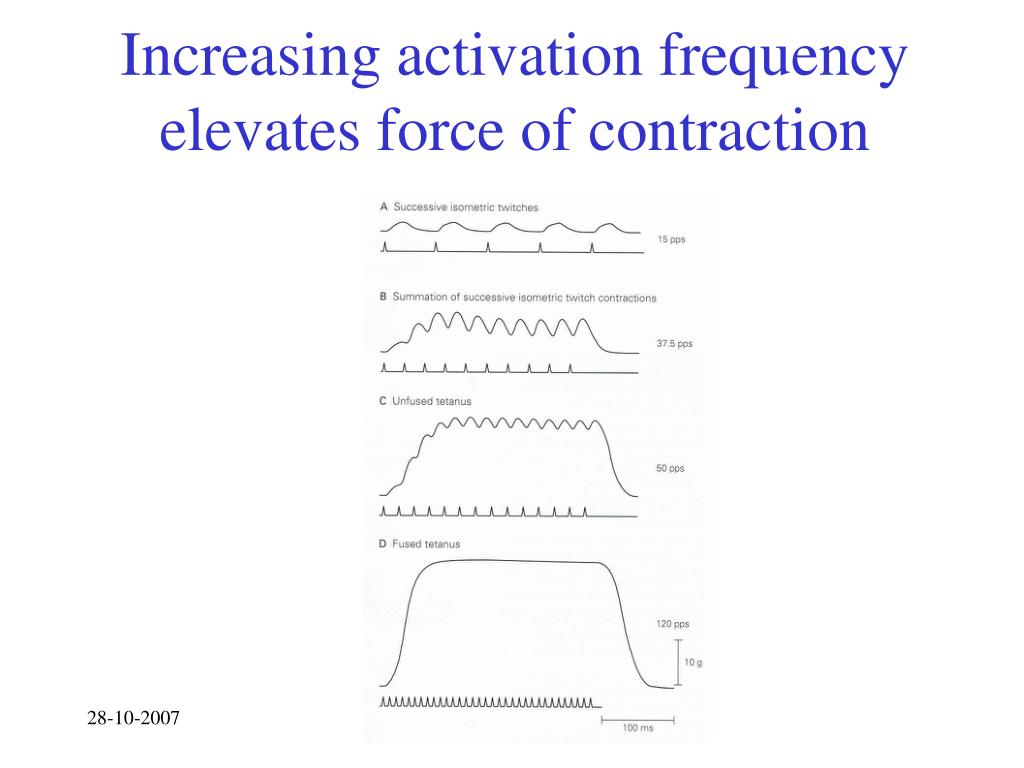 Increasing activation frequency elevates force of contraction

A Successive isometric twitches

15 pps

B Summation of successive isometric twitch contractions

37.5 pps

C Unfused tetanus

50 pps

D Fused tetanus

120 pps

10 g

100 ms

28-10-2007